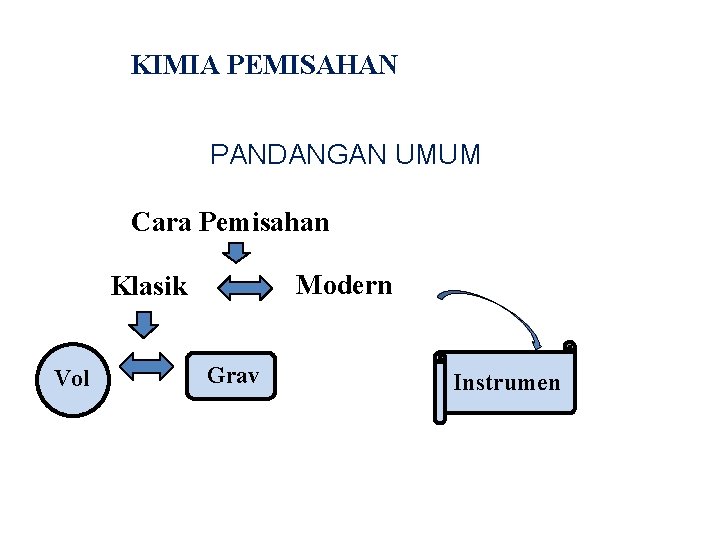 KIMIA PEMISAHAN

PANDANGAN UMUM

Cara Pemisahan

Klasik

Modern

Vol

Grav

Instrumen